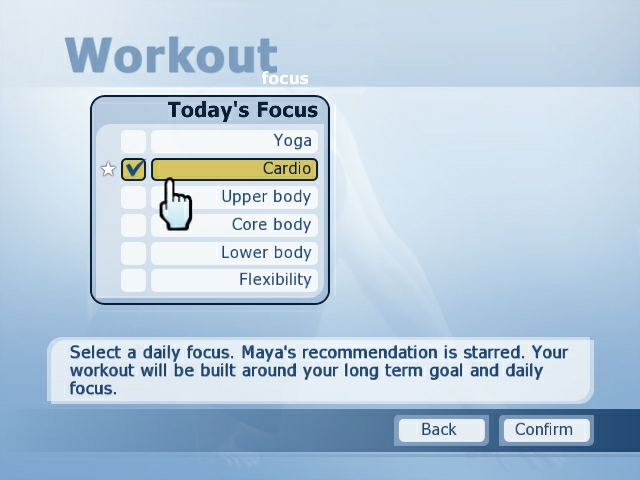 Workout
focus

Today's Focus

Yoga

Cardio

Upper body

Core body

Lower body

Flexibility

Select a daily focus. Maya's recommendation is starred. Your workout will be built around your long term goal and daily focus.

Back

Confirm